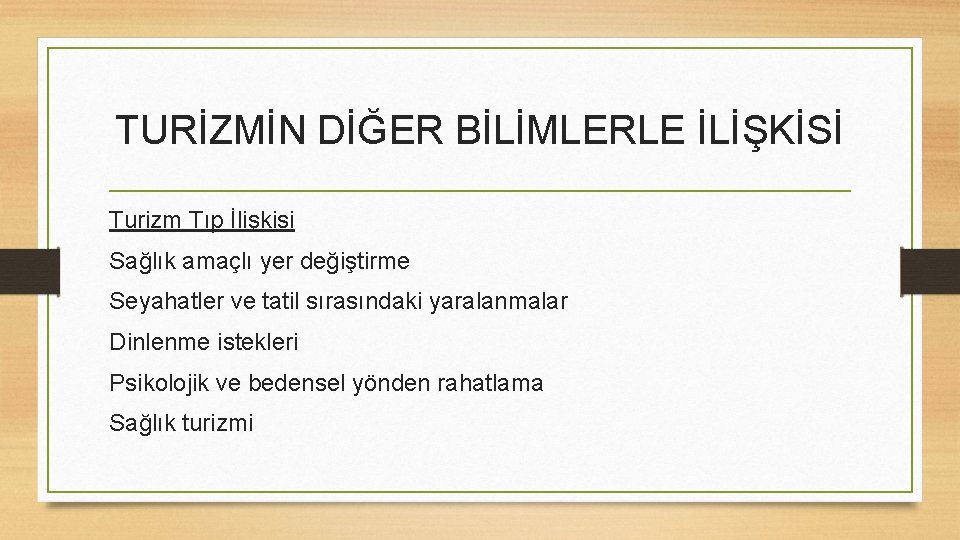 TURİZMİN DİĞER BİLİMLERLE İLİŞKİSİ

Turizm Tıp İlişkisi

Sağlık amaçlı yer değiştirme

Seyahatler ve tatil sırasındaki yaralanmalar

Dinlenme istekleri

Psikolojik ve bedensel yönden rahatlama

Sağlık turizmi